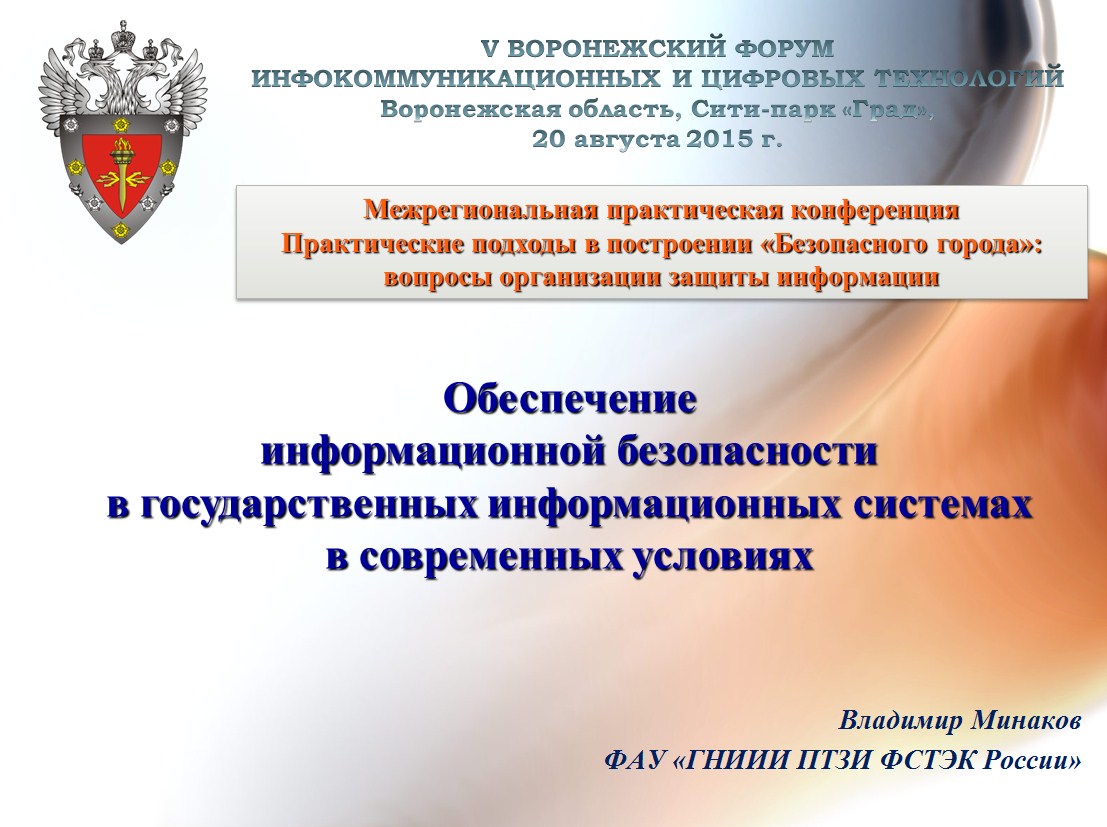 V ВОРОНЕЖСКИЙ ФОРУМ
ИНФОКОММУНИКАЦИОННЫХ И ЦИФРОВЫХ ТЕХНОЛОГИЙ
Воронежская область, Сити-парк «Град»,
20 августа 2015 г.

Межрегиональная практическая конференция
Практические подходы в построении «Безопасного города»:
вопросы организации защиты информации

Обеспечение
информационной безопасности
в государственных информационных системах
в современных условиях

Владимир Минаков
ФАУ «ГНИИИ ПТЗИ ФСТЭК России»